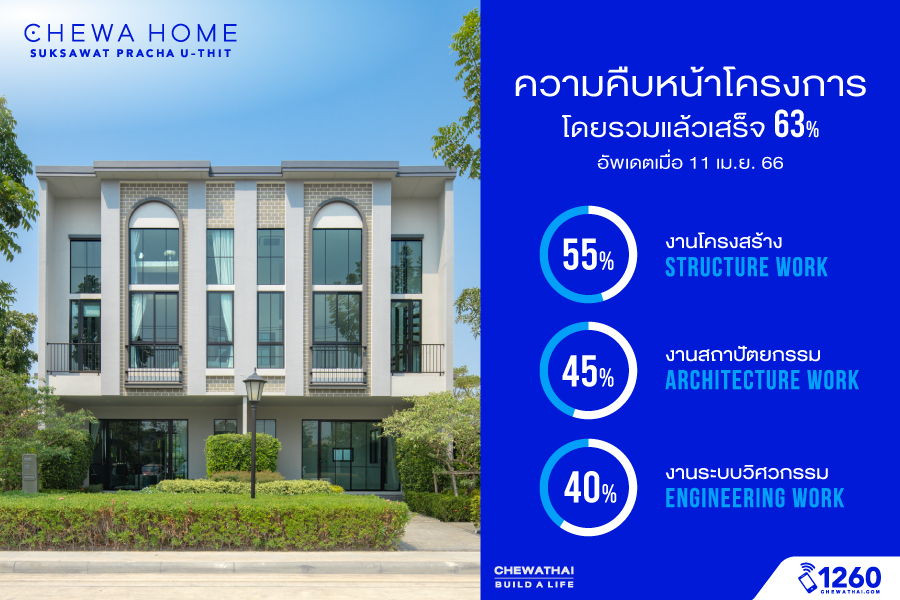 CHEWA HOME
SUKSAWAT PRACHA U-THIT

ความคืบหน้าโครงการ
โดยรวมแล้วเสร็จ 63%
อัพเดตเมื่อ 11 เม.ย. 66

55%
งานโครงสร้าง
STRUCTURE WORK

45%
งานสถาปัตยกรรม
ARCHITECTURE WORK

40%
งานระบบวิศวกรรม
ENGINEERING WORK

CHEWATHAI
BUILD A LIFE

1260
CHEWATHAI.COM